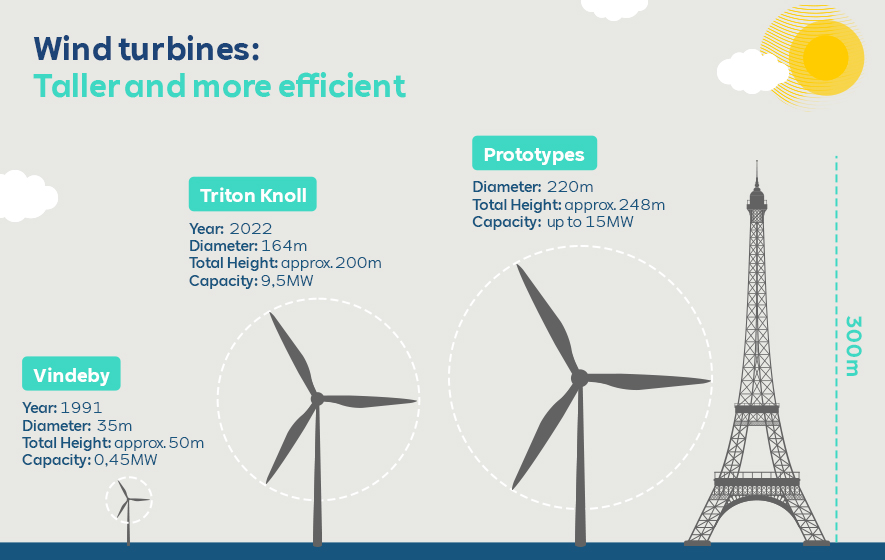 Wind turbines:
Taller and more efficient

Vindeby
Year: 1991
Diameter: 35m
Total Height: approx. 50m
Capacity: 0,45MW

Triton Knoll
Year: 2022
Diameter: 164m
Total Height: approx. 200m
Capacity: 9,5MW

Prototypes
Diameter: 220m
Total Height: approx. 248m
Capacity: up to 15MW

300m